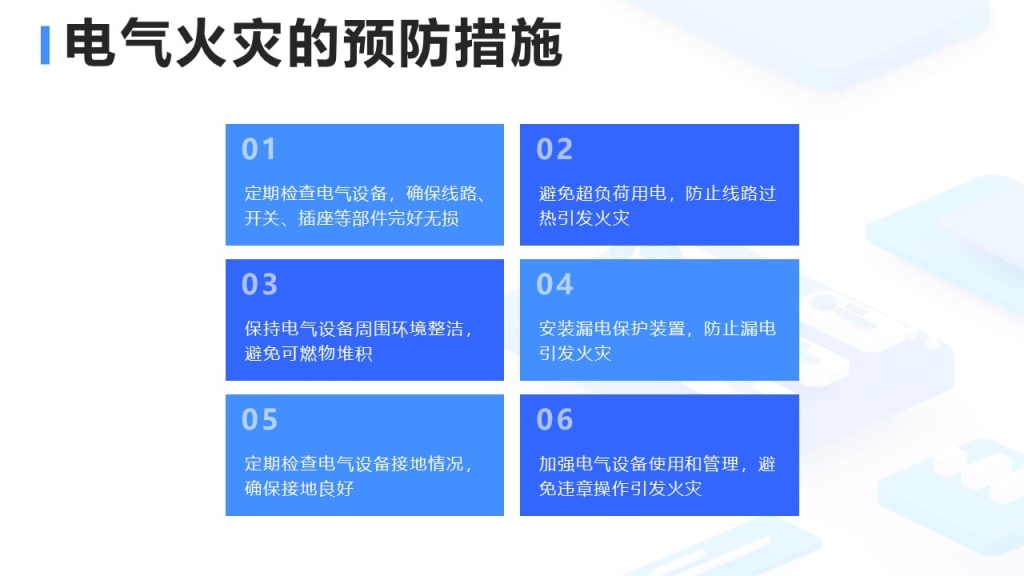 电气火灾的预防措施

01

定期检查电气设备，确保线路、开关、插座等部件完好无损

02

避免超负荷用电，防止线路过热引发火灾

03

保持电气设备周围环境整洁，避免可燃物堆积

04

安装漏电保护装置，防止漏电引发火灾

05

定期检查电气设备接地情况，确保接地良好

06

加强电气设备使用和管理，避免违章操作引发火灾